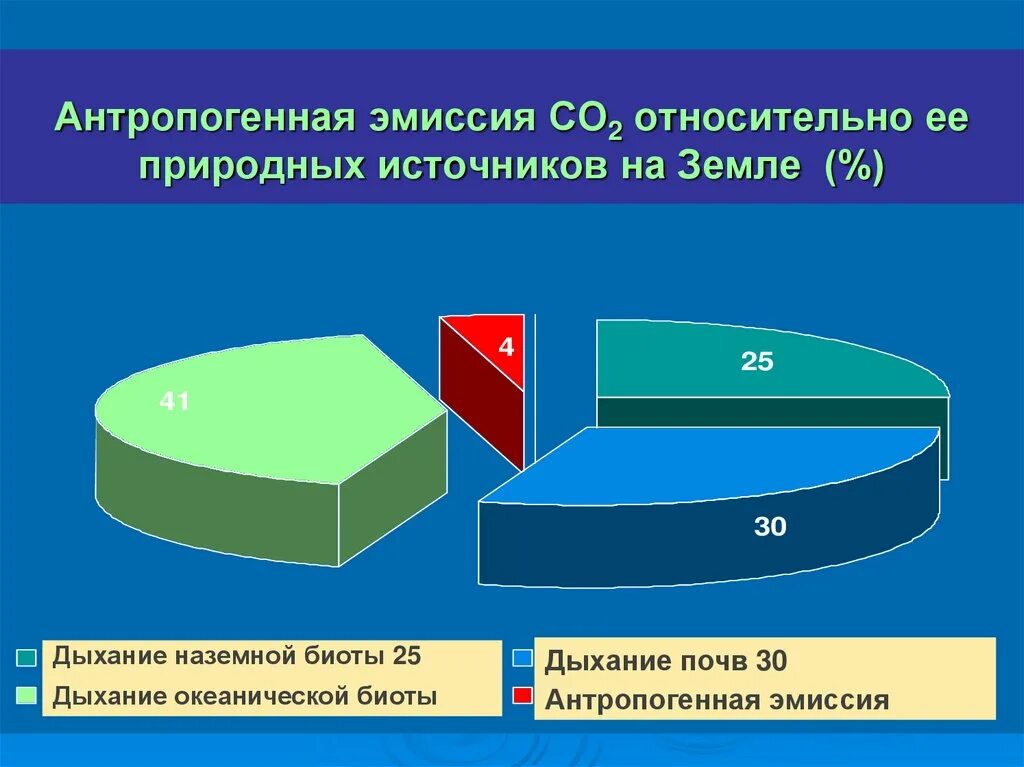 Антропогенная эмиссия $CO_2$ относительно ее природных источников на Земле (%)

41

4

25

30

Дыхание наземной биоты 25
Дыхание океанической биоты

Дыхание почв 30
Антропогенная эмиссия